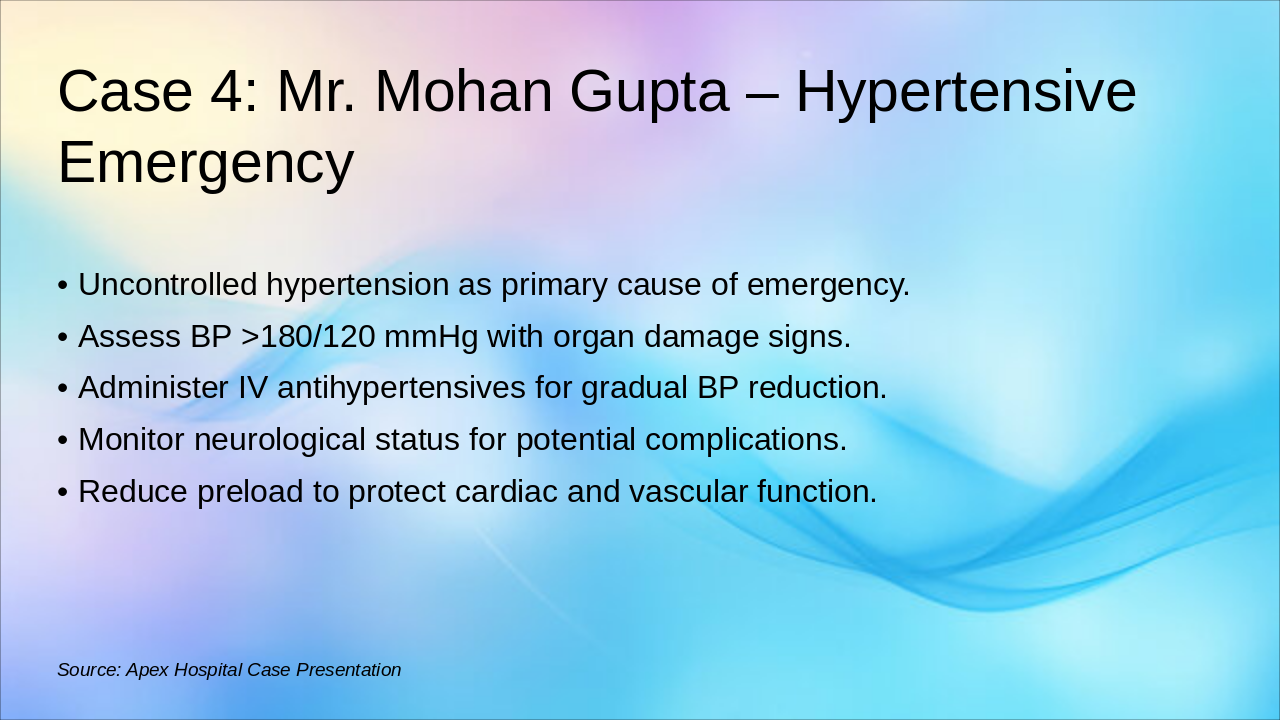 Case 4: Mr. Mohan Gupta – Hypertensive Emergency

• Uncontrolled hypertension as primary cause of emergency.
• Assess BP >180/120 mmHg with organ damage signs.
• Administer IV antihypertensives for gradual BP reduction.
• Monitor neurological status for potential complications.
• Reduce preload to protect cardiac and vascular function.

Source: Apex Hospital Case Presentation